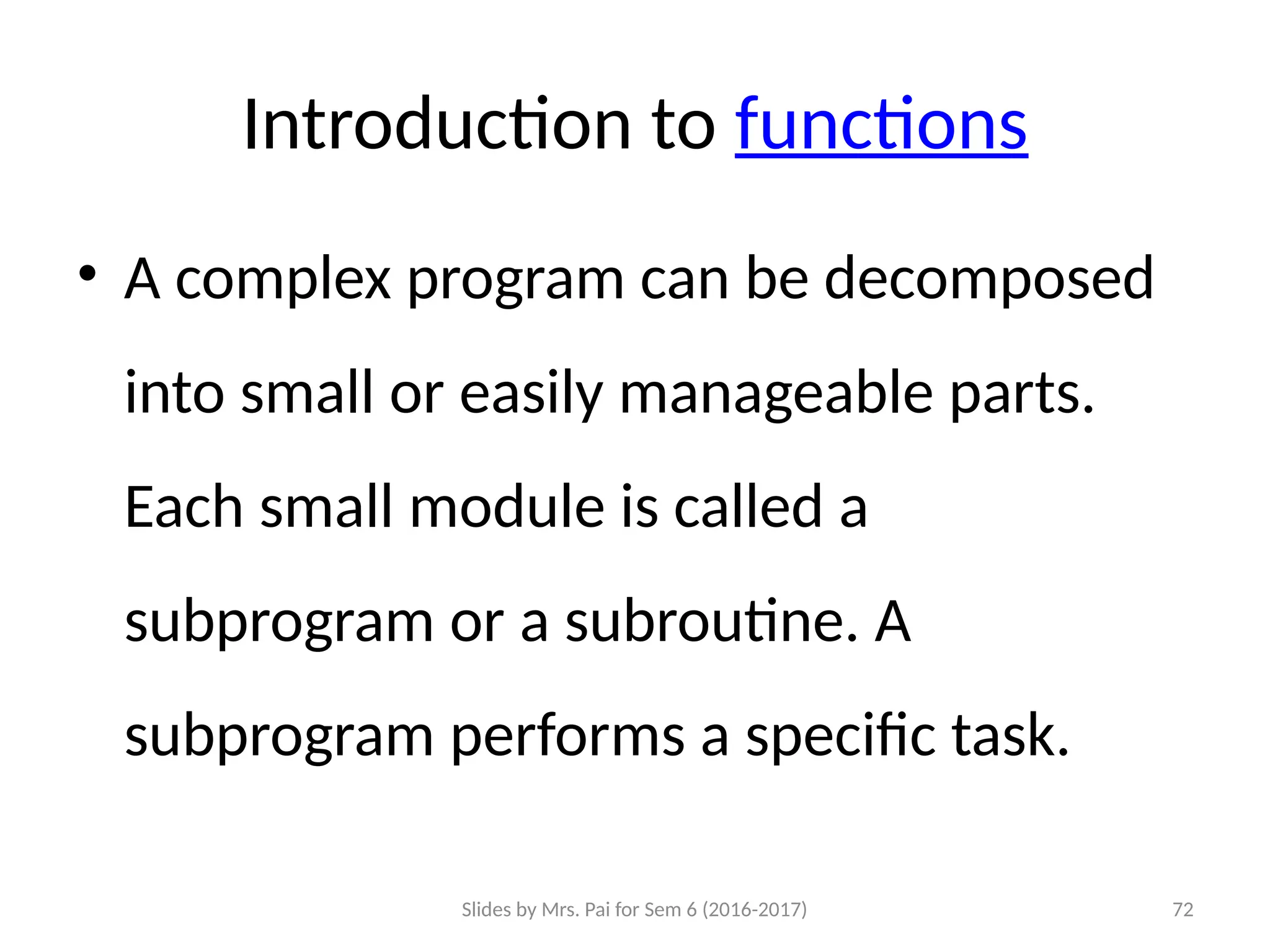 Introduction to functions

• A complex program can be decomposed into small or easily manageable parts. Each small module is called a subprogram or a subroutine. A subprogram performs a specific task.

Slides by Mrs. Pai for Sem 6 (2016-2017)

72